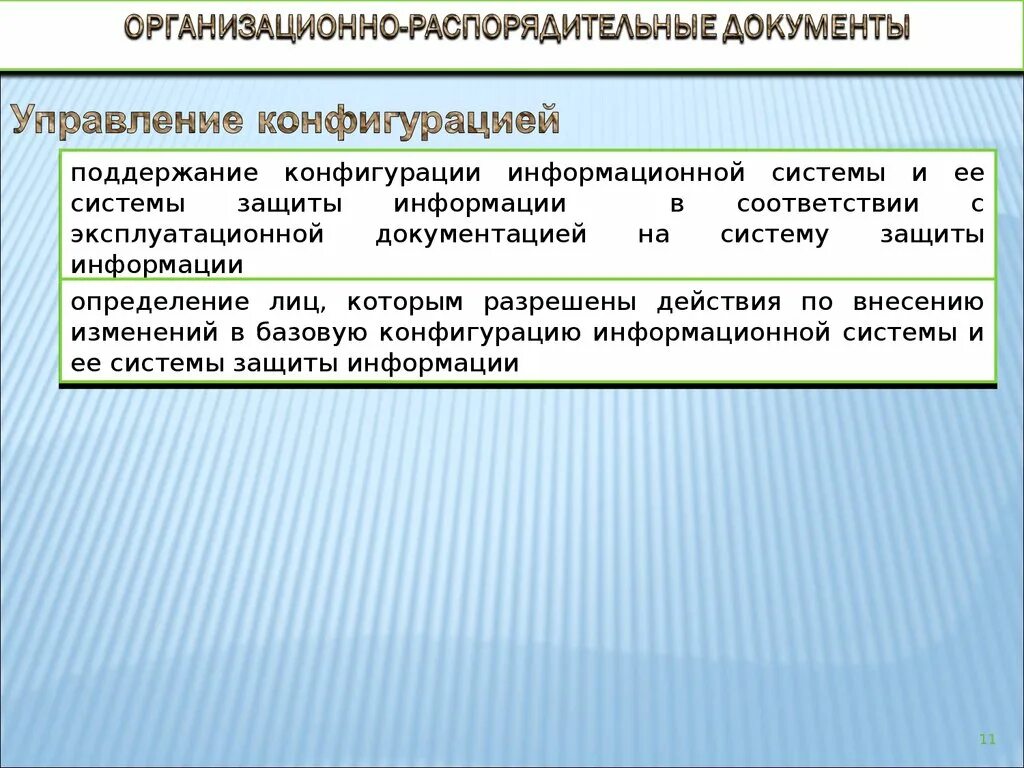 ОРГАНИЗАЦИОННО-РАСПОРЯДИТЕЛЬНЫЕ ДОКУМЕНТЫ

Управление конфигурацией

поддержание конфигурации информационной системы и ее системы защиты информации в соответствии с эксплуатационной документацией на систему защиты информации

определение лиц, которым разрешены действия по внесению изменений в базовую конфигурацию информационной системы и ее системы защиты информации

11